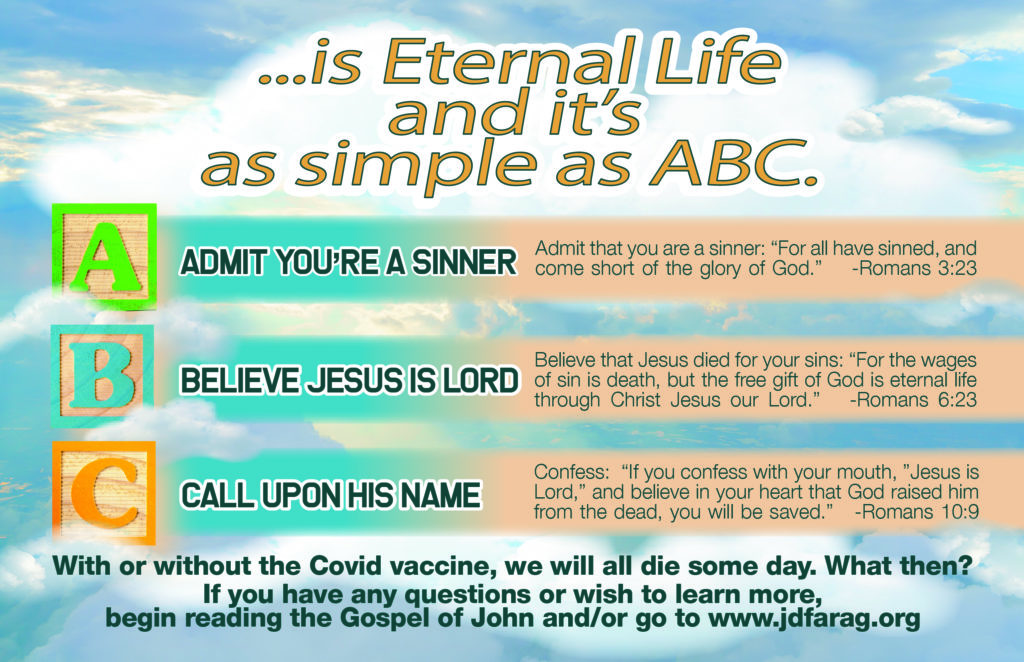 ...is Eternal Life and it's as simple as ABC.

A

ADMIT YOU'RE A SINNER

Admit that you are a sinner: "For all have sinned, and come short of the glory of God." -Romans 3:23

B

BELIEVE JESUS IS LORD

Believe that Jesus died for your sins: "For the wages of sin is death, but the free gift of God is eternal life through Christ Jesus our Lord." -Romans 6:23

C

CALL UPON HIS NAME

Confess: "If you confess with your mouth, "Jesus is Lord," and believe in your heart that God raised him from the dead, you will be saved." -Romans 10:9

With or without the Covid vaccine, we will all die some day. What then?
If you have any questions or wish to learn more, begin reading the Gospel of John and/or go to www.jdfarag.org